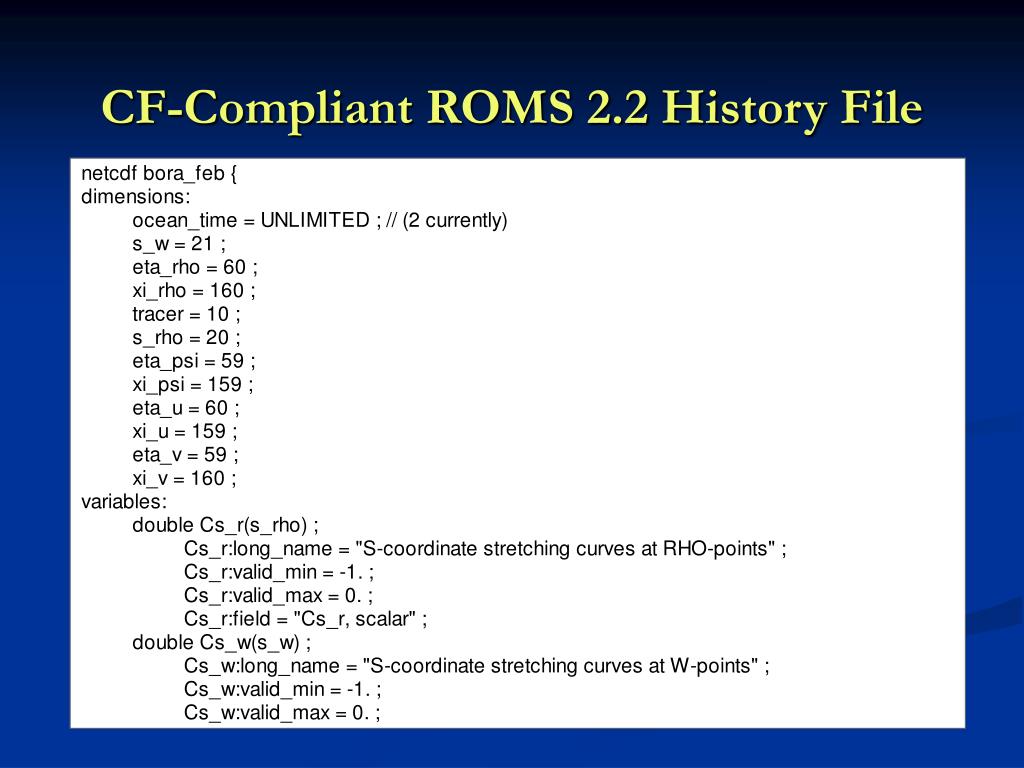 CF-Compliant ROMS 2.2 History File

netcdf bora_feb {
dimensions:
ocean_time = UNLIMITED ; // (2 currently)
s_w = 21 ;
eta_rho = 60 ;
xi_rho = 160 ;
tracer = 10 ;
s_rho = 20 ;
eta_psi = 59 ;
xi_psi = 159 ;
eta_u = 60 ;
xi_u = 159 ;
eta_v = 59 ;
xi_v = 160 ;
variables:
double Cs_r(s_rho) ;
Cs_r:long_name = "S-coordinate stretching curves at RHO-points" ;
Cs_r:valid_min = -1. ;
Cs_r:valid_max = 0. ;
Cs_r:field = "Cs_r, scalar" ;
double Cs_w(s_w) ;
Cs_w:long_name = "S-coordinate stretching curves at W-points" ;
Cs_w:valid_min = -1. ;
Cs_w:valid_max = 0. ;